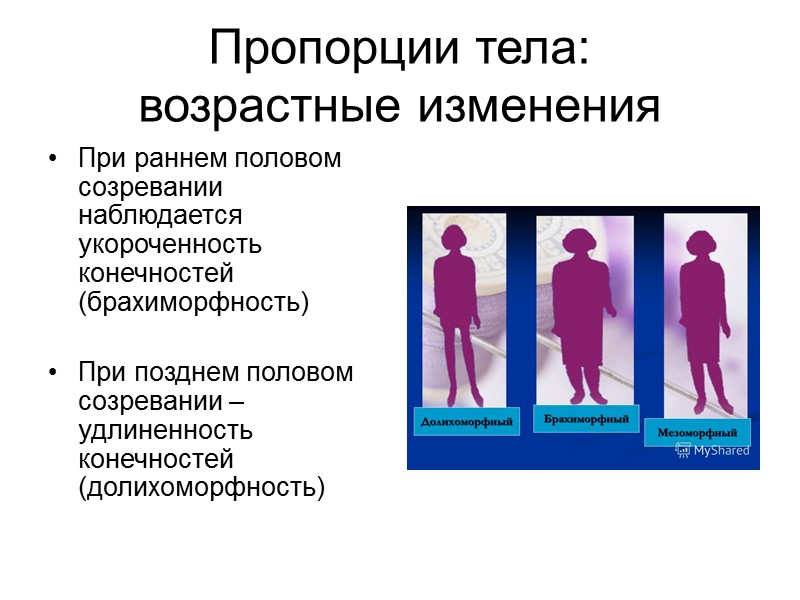 Пропорции тела: возрастные изменения

• При раннем половом созревании наблюдается укороченность конечностей (брахиморфность)

• При позднем половом созревании – удлиненность конечностей (долихоморфность)

Долихоморфный

Брахиморфный

Мезоморфный

MyShared